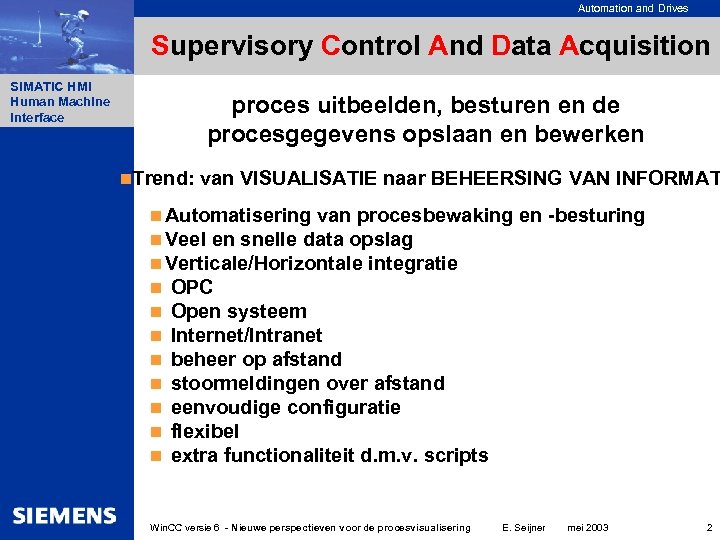 Automation and Drives

Supervisory Control And Data Acquisition

SIMATIC HMI
Human Machine
Interface

proces uitbeelden, besturen en de procesgegevens opslaan en bewerken

Trend: van VISUALISATIE naar BEHEERSING VAN INFORMAT

Automatisering van procesbewaking en -besturing
Veel en snelle data opslag
Verticale/Horizontale integratie
OPC
Open systeem
Internet/Intranet
beheer op afstand
stoormeldingen over afstand
eenvoudige configuratie
flexibel
extra functionaliteit d.m.v. scripts

SIEMENS

WinCC versie 6 - Nieuwe perspectieven voor de procesvisualisering E. Seijner mei 2003 2